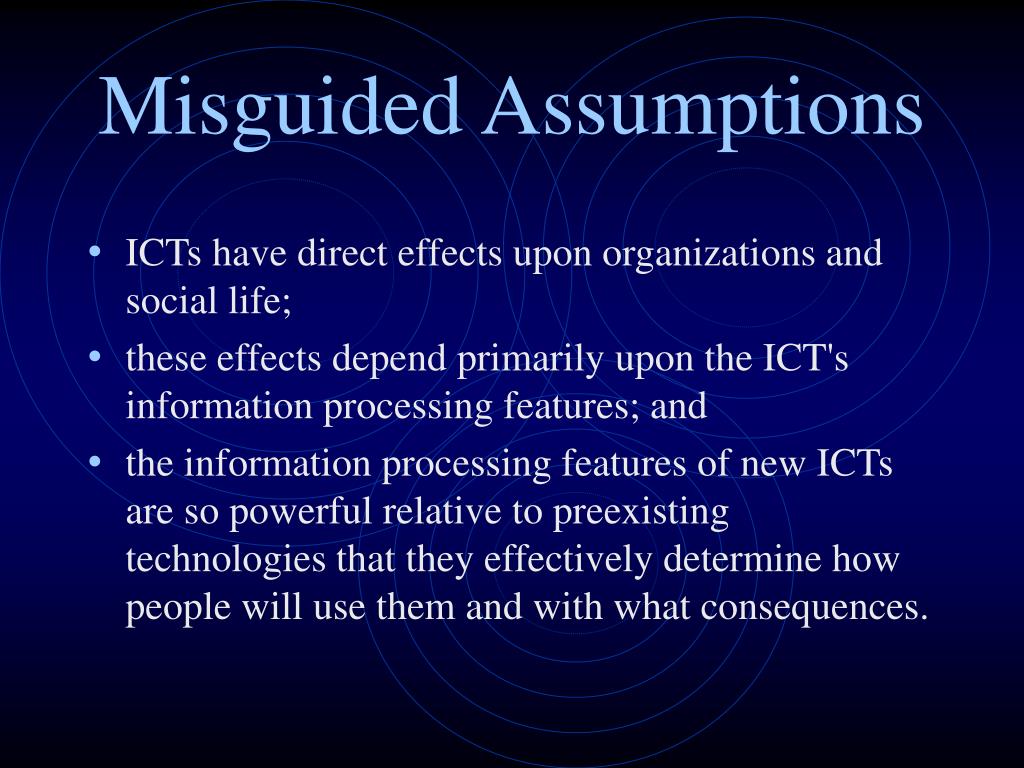 Misguided Assumptions

• ICTs have direct effects upon organizations and social life;
• these effects depend primarily upon the ICT's information processing features; and
• the information processing features of new ICTs are so powerful relative to preexisting technologies that they effectively determine how people will use them and with what consequences.